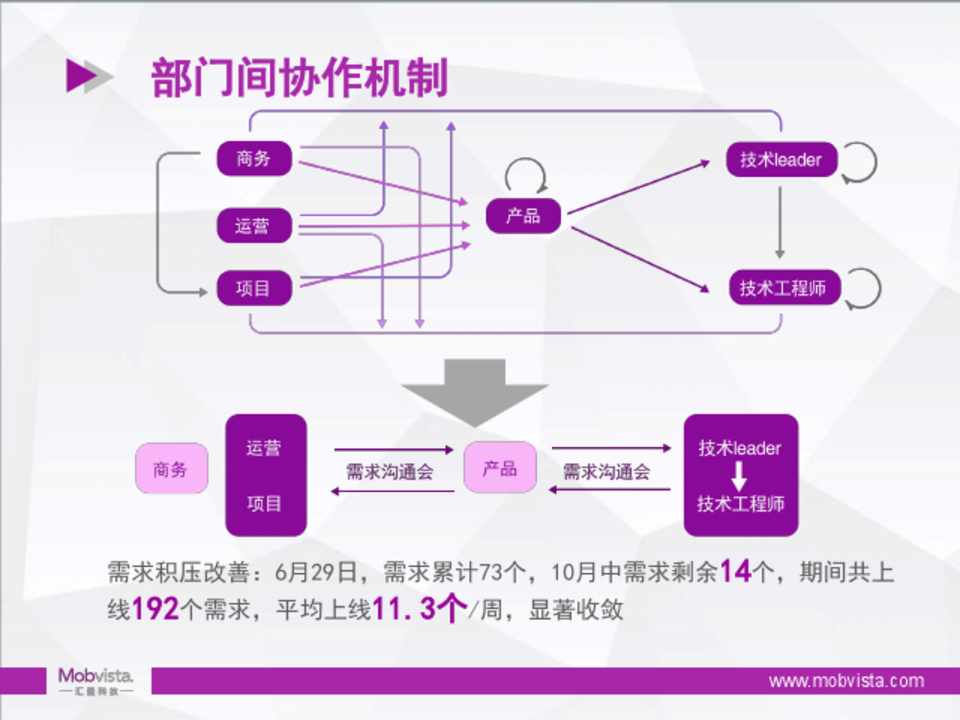 部门间协作机制

商务
运营
项目
产品
技术leader
技术工程师

商务
运营
项目
需求沟通会
产品
需求沟通会
技术leader
技术工程师

需求积压改善：6月29日，需求累计73个，10月中需求剩余14个，期间共上线192个需求，平均上线11.3个/周，显著收敛

Mobvista.
汇量科技
www.mobvista.com